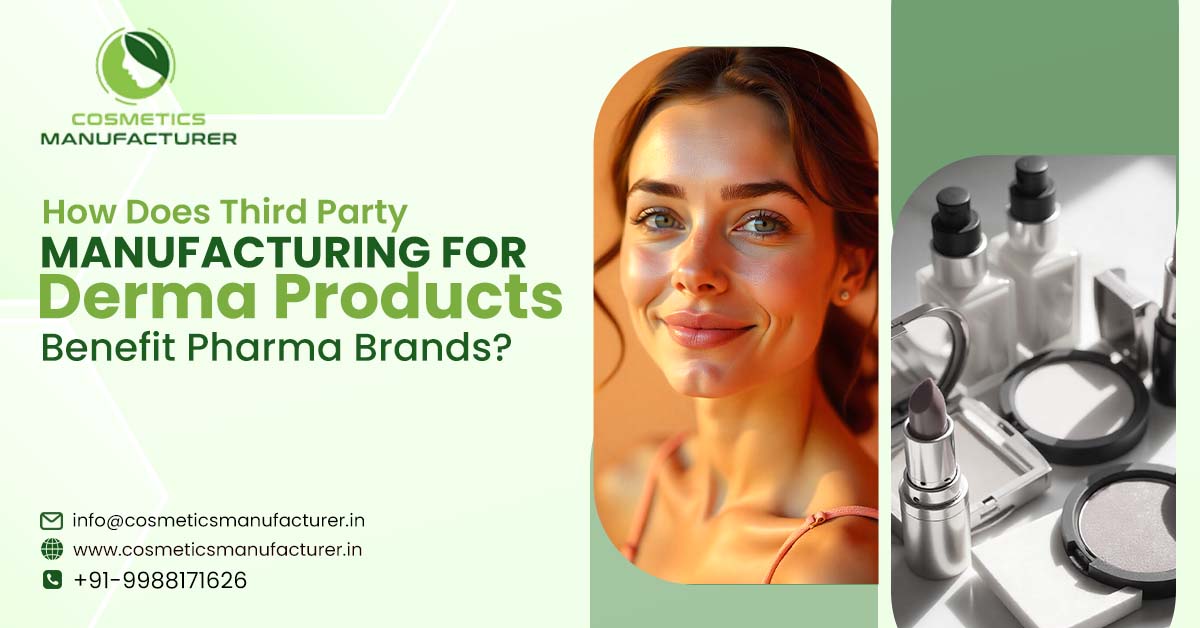 COSMETICS MANUFACTURER

How Does Third Party MANUFACTURING FOR Derma Products Benefit Pharma Brands?

info@cosmeticsmanufacturer.in
www.cosmeticsmanufacturer.in
+91-9988171626